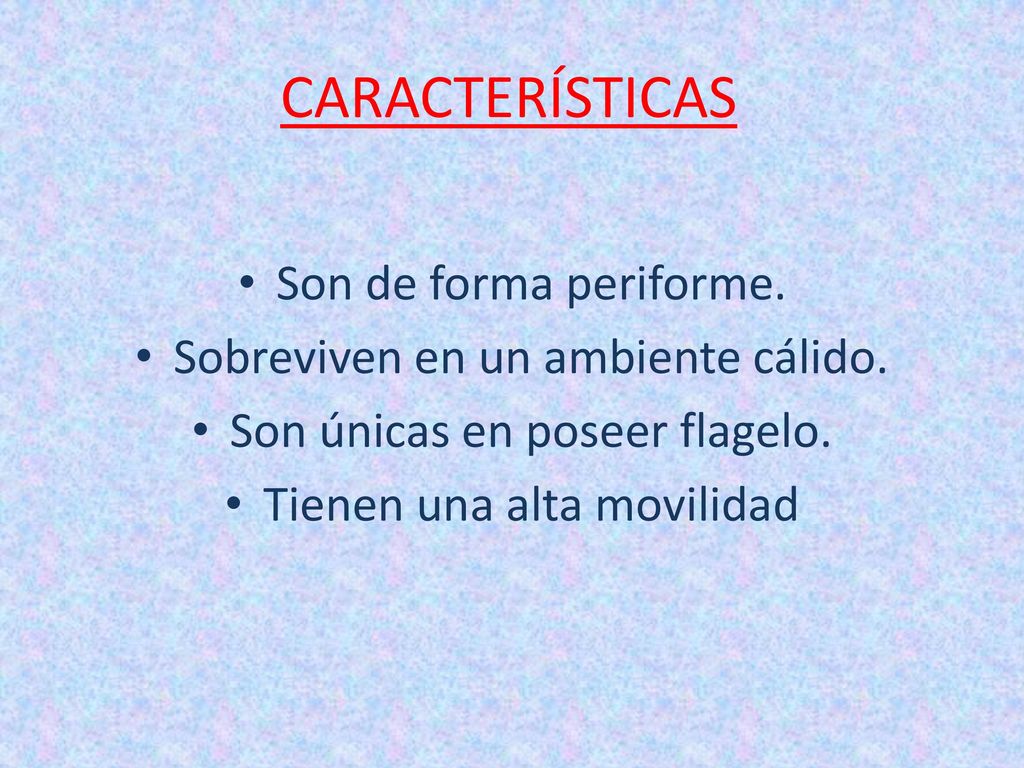 CARACTERÍSTICAS

• Son de forma periforme.
• Sobreviven en un ambiente cálido.
• Son únicas en poseer flagelo.
• Tienen una alta movilidad